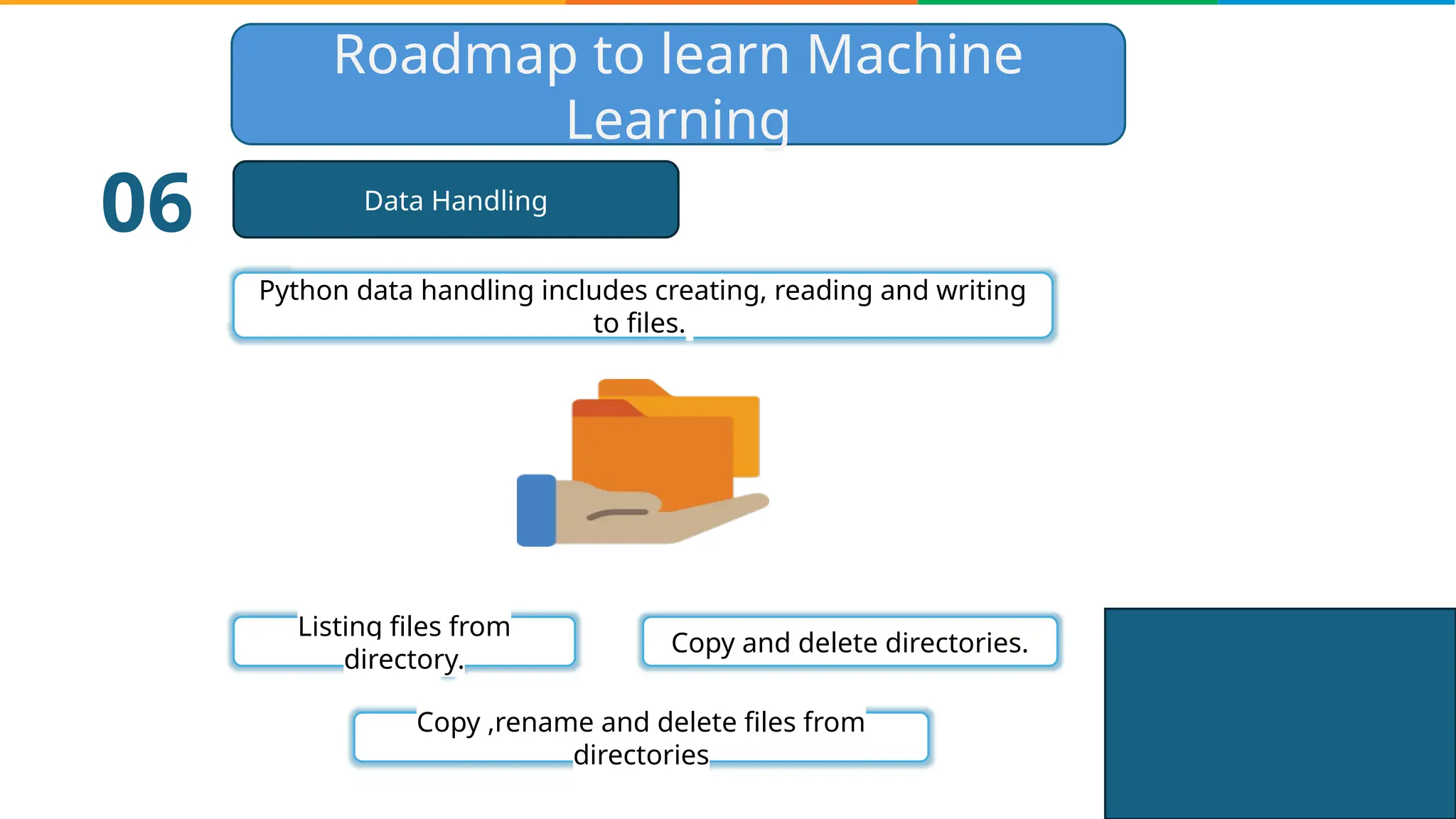 Roadmap to learn Machine Learning

06

Data Handling

Python data handling includes creating, reading and writing to files.

Listing files from directory.

Copy and delete directories.

Copy ,rename and delete files from directories